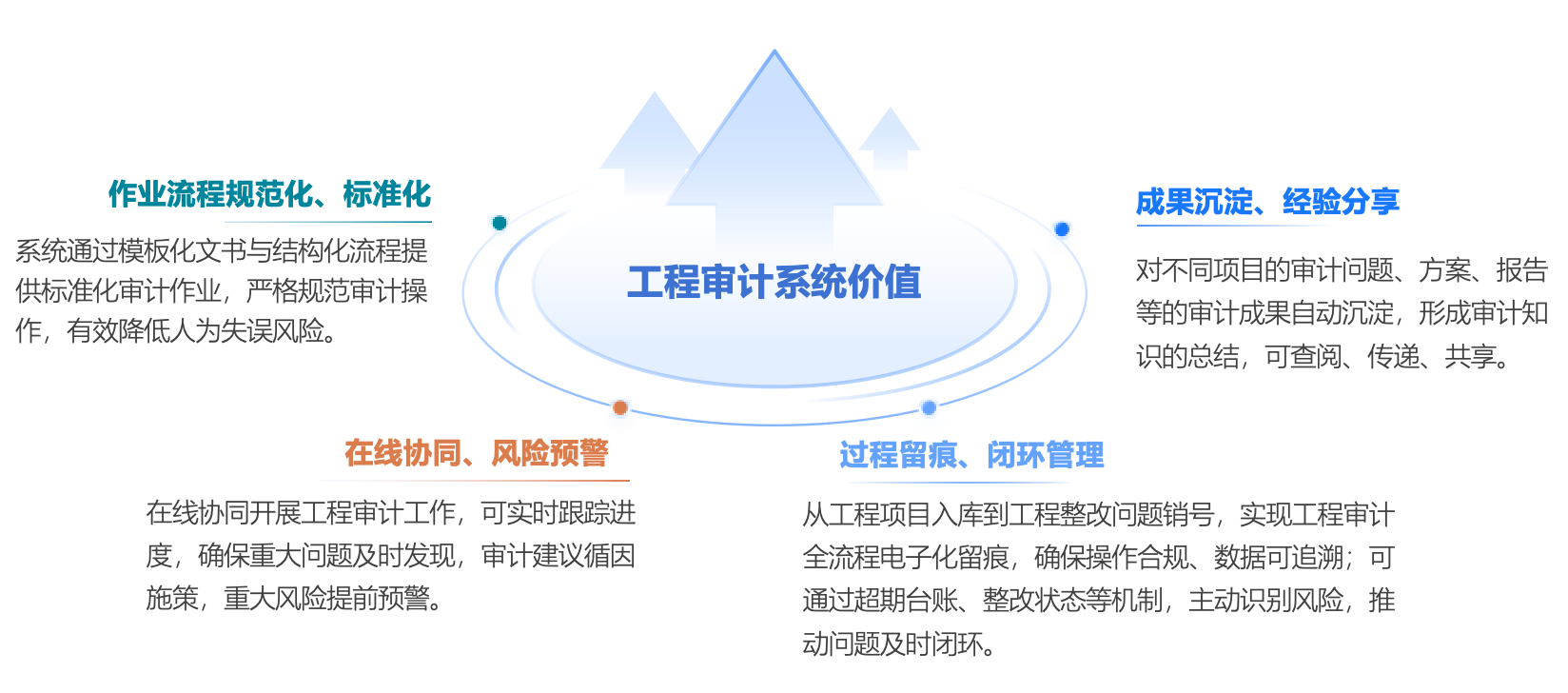 作业流程规范化、标准化

系统通过模板化文书与结构化流程提供标准化审计作业，严格规范审计操作，有效降低人为失误风险。

工程审计系统价值

成果沉淀、经验分享

对不同项目的审计问题、方案、报告等的审计成果自动沉淀，形成审计知识的总结，可查阅、传递、共享。

在线协同、风险预警

在线协同开展工程审计工作，可实时跟踪进度，确保重大问题及时发现，审计建议循因施策，重大风险提前预警。

过程留痕、闭环管理

从工程项目入库到工程整改问题销号，实现工程审计全流程电子化留痕，确保操作合规、数据可追溯；可通过超期台账、整改状态等机制，主动识别风险，推动问题及时闭环。